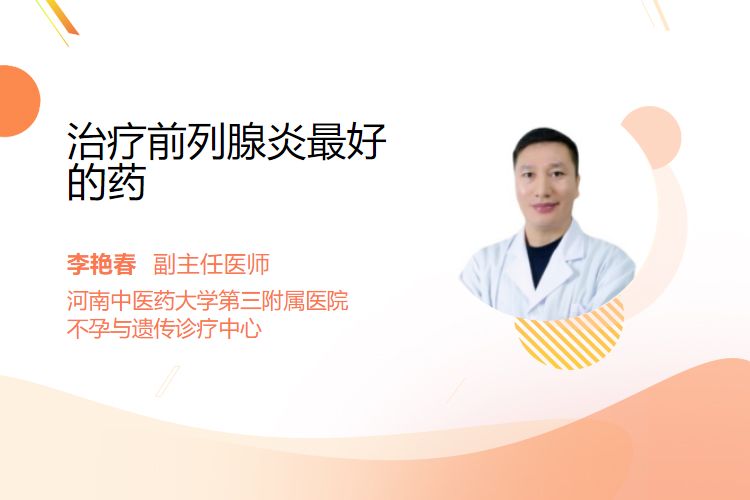 治疗前列腺炎最好的药

李艳春 副主任医师

河南中医药大学第三附属医院
不孕与遗传诊疗中心